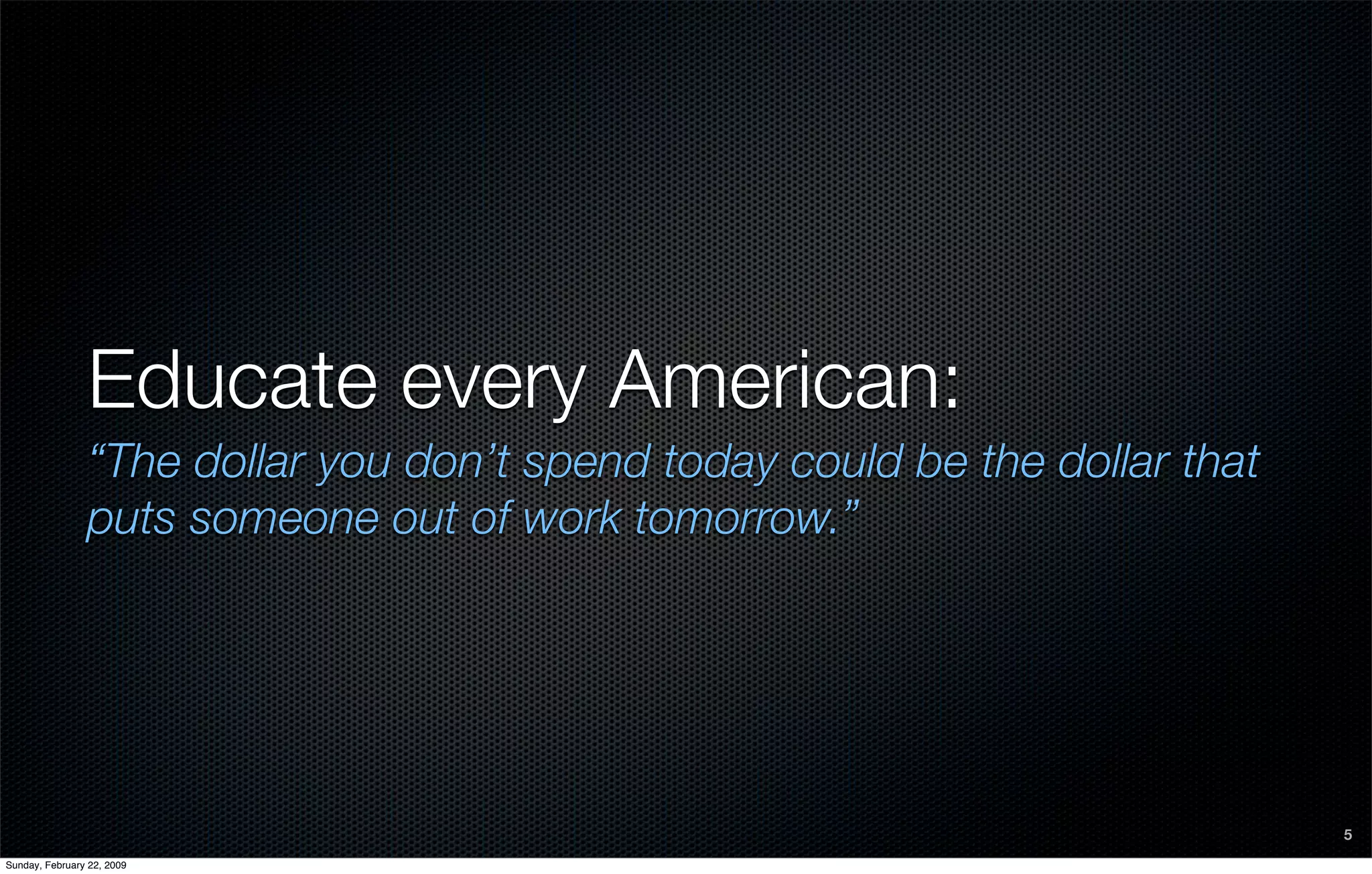 Educate every American:

“The dollar you don’t spend today could be the dollar that puts someone out of work tomorrow.”

5

Sunday, February 22, 2009